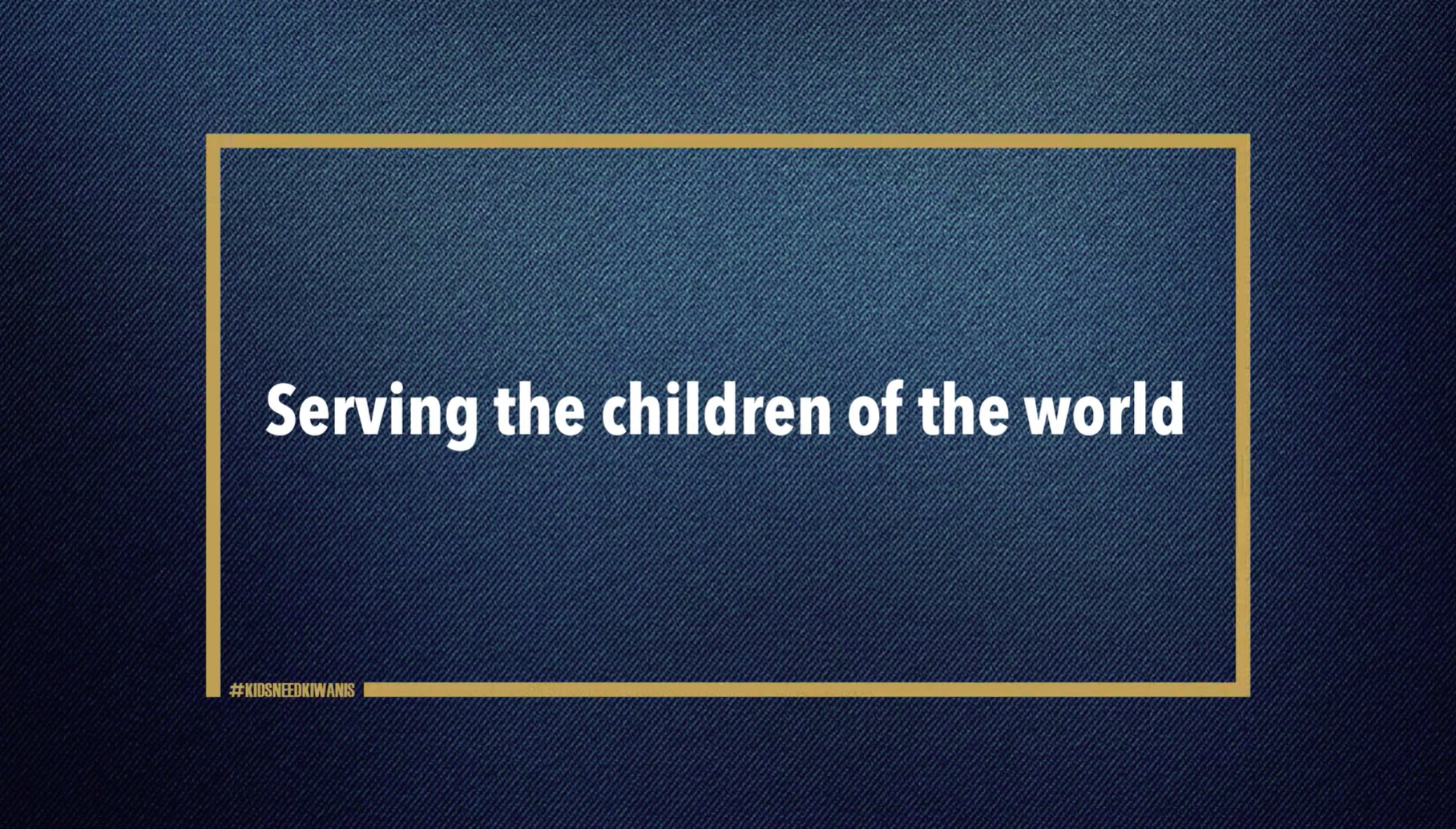 Serving the children of the world

#KIDSNEEDKIWANIS